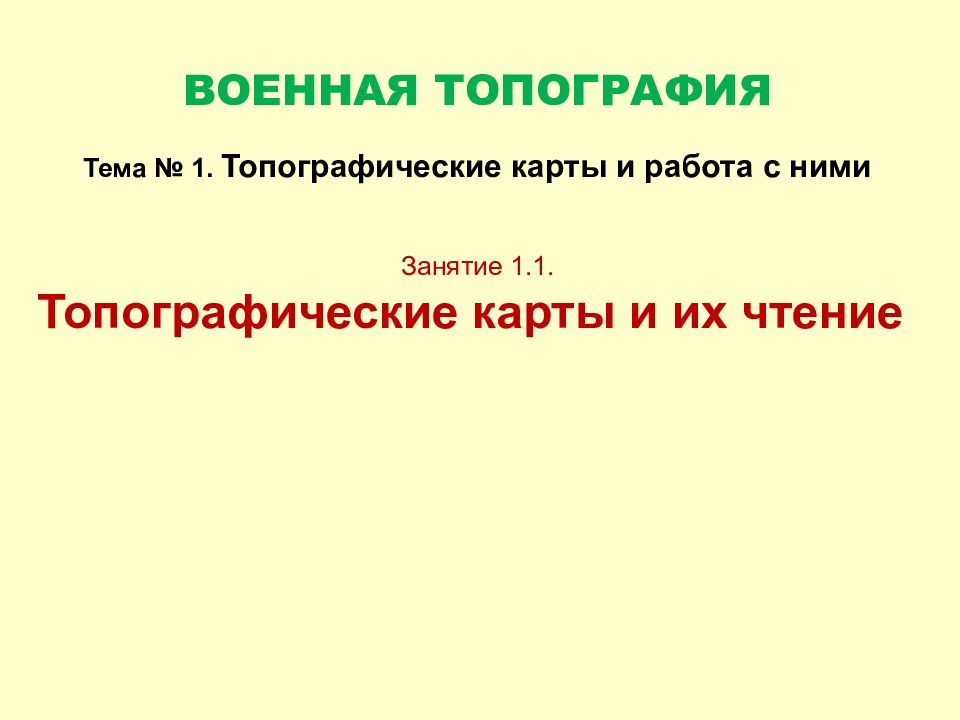 ВОЕННАЯ ТОПОГРАФИЯ

Тема № 1. Топографические карты и работа с ними

Занятие 1.1.

Топографические карты и их чтение